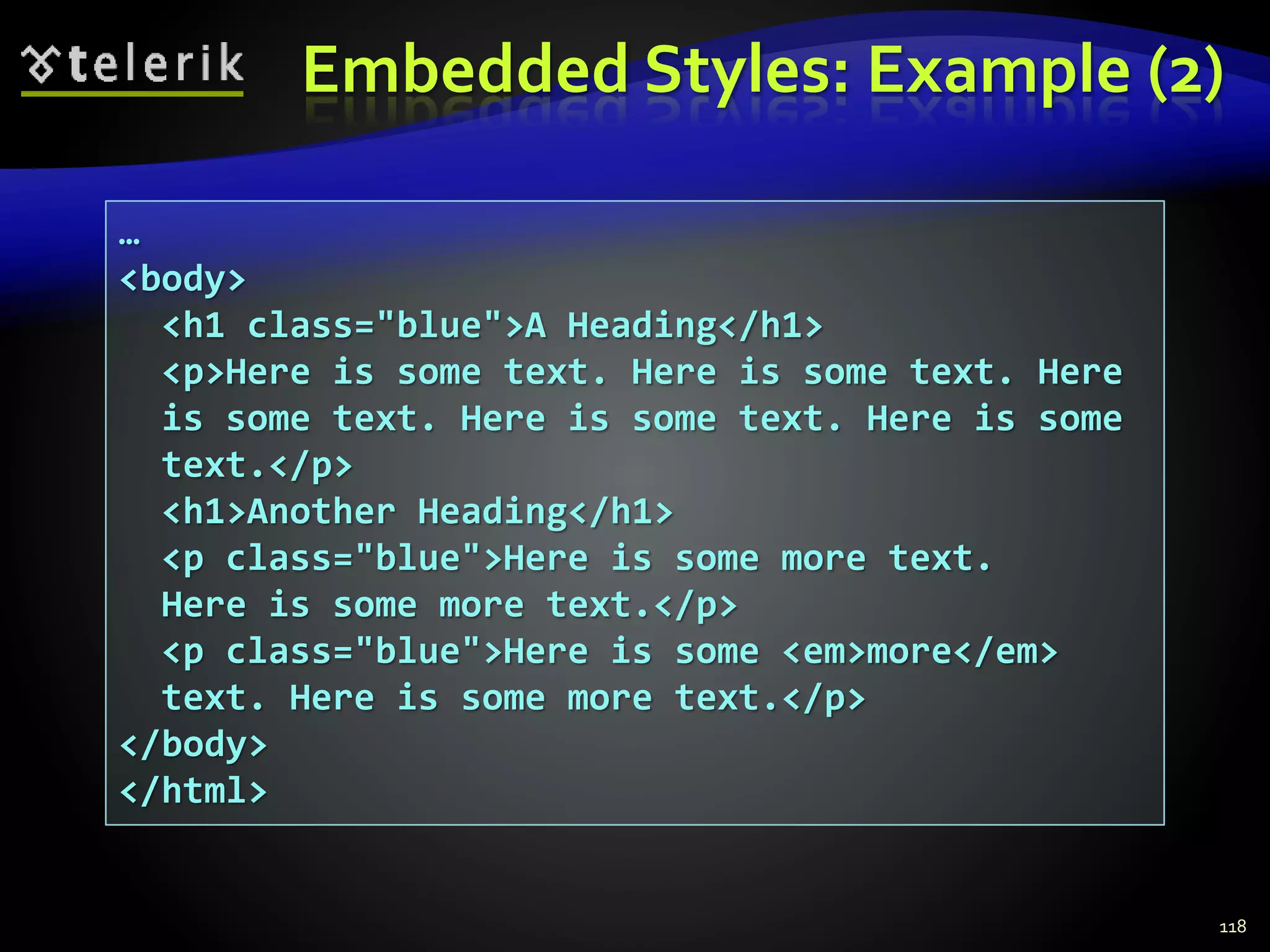 telerik

Embedded Styles: Example (2)

…
<body>
<h1 class="blue">A Heading</h1>
<p>Here is some text. Here is some text. Here is some text. Here is some text. Here is some text.</p>
<h1>Another Heading</h1>
<p class="blue">Here is some more text. Here is some more text.</p>
<p class="blue">Here is some <em>more</em> text. Here is some more text.</p>
</body>
</html>

118